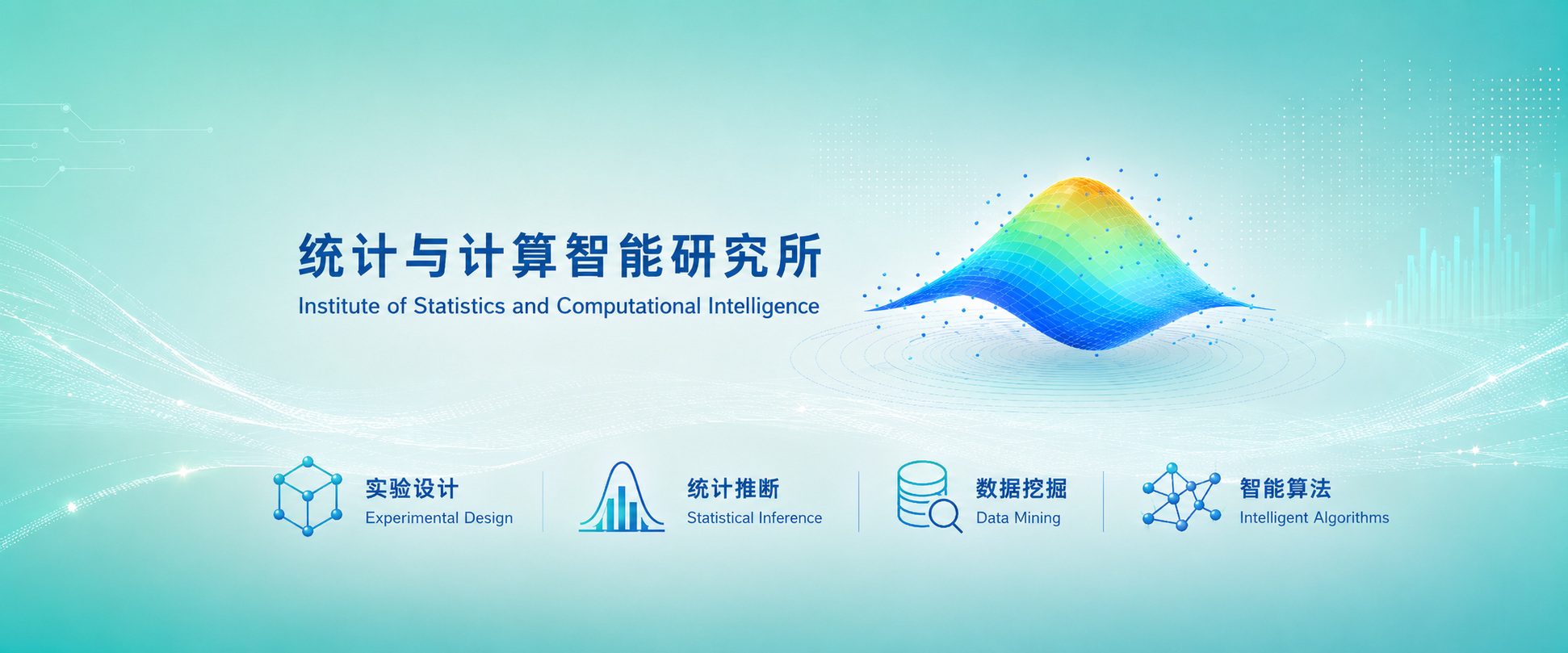 统计与计算智能研究所
Institute of Statistics and Computational Intelligence

实验设计
Experimental Design

统计推断
Statistical Inference

数据挖掘
Data Mining

智能算法
Intelligent Algorithms